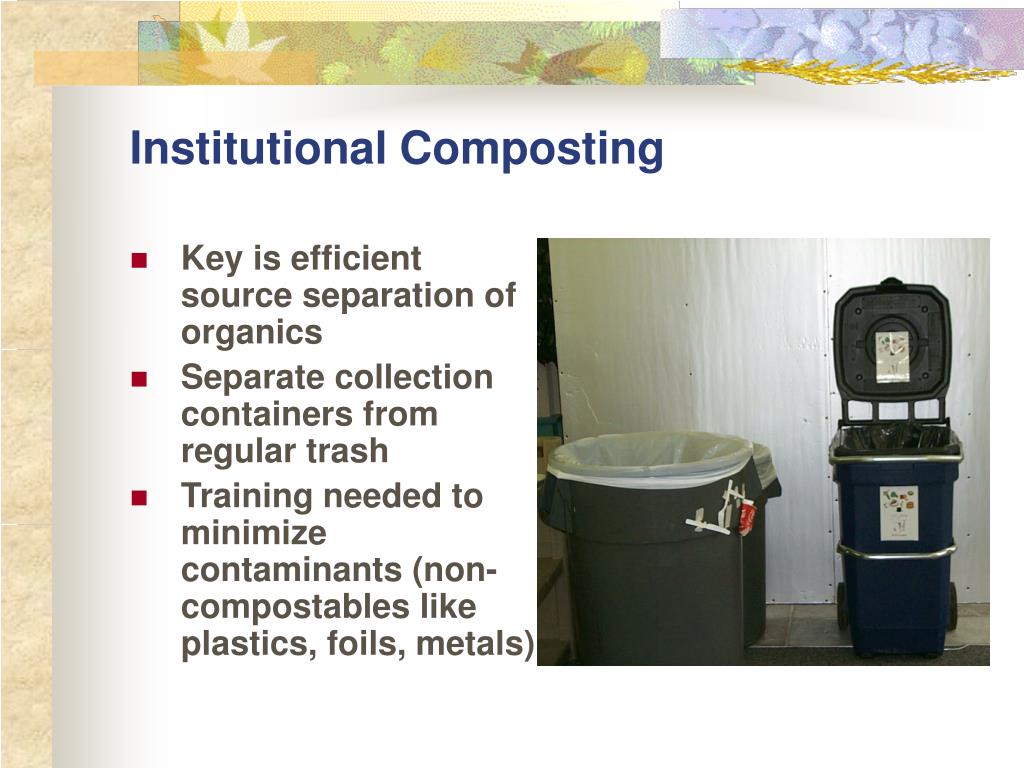 Institutional Composting

- Key is efficient source separation of organics
- Separate collection containers from regular trash
- Training needed to minimize contaminants (non-compostables like plastics, foils, metals)